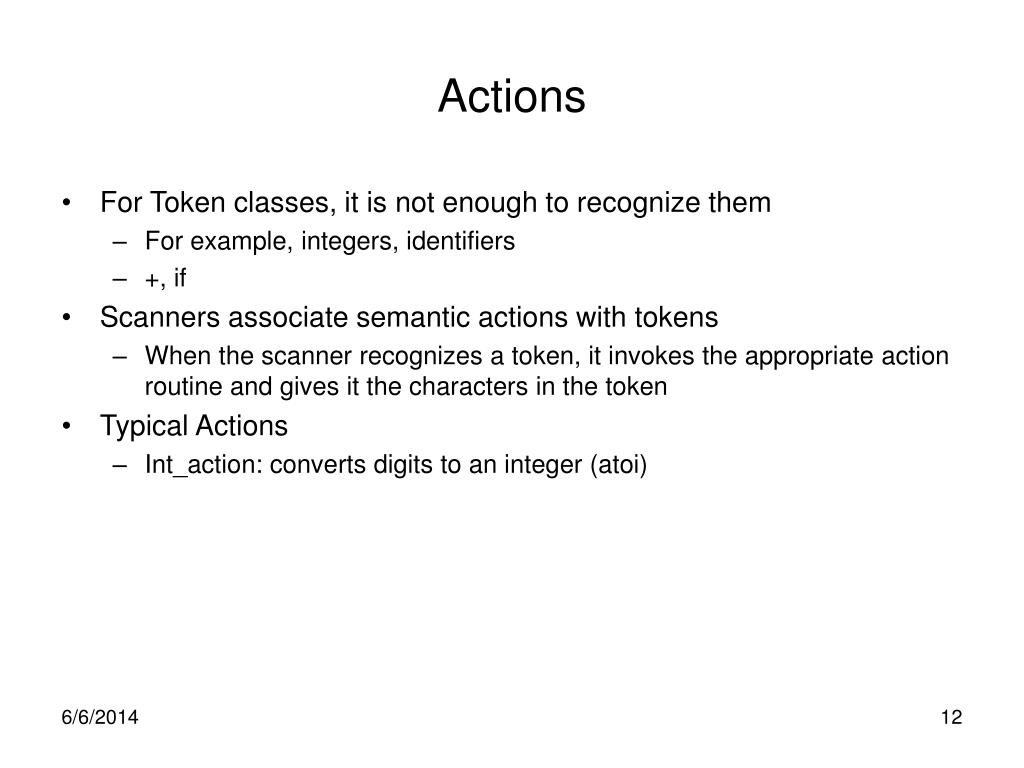 Actions

• For Token classes, it is not enough to recognize them
 – For example, integers, identifiers
 – +, if
• Scanners associate semantic actions with tokens
 – When the scanner recognizes a token, it invokes the appropriate action routine and gives it the characters in the token
• Typical Actions
 – Int_action: converts digits to an integer (atoi)

6/6/2014

12